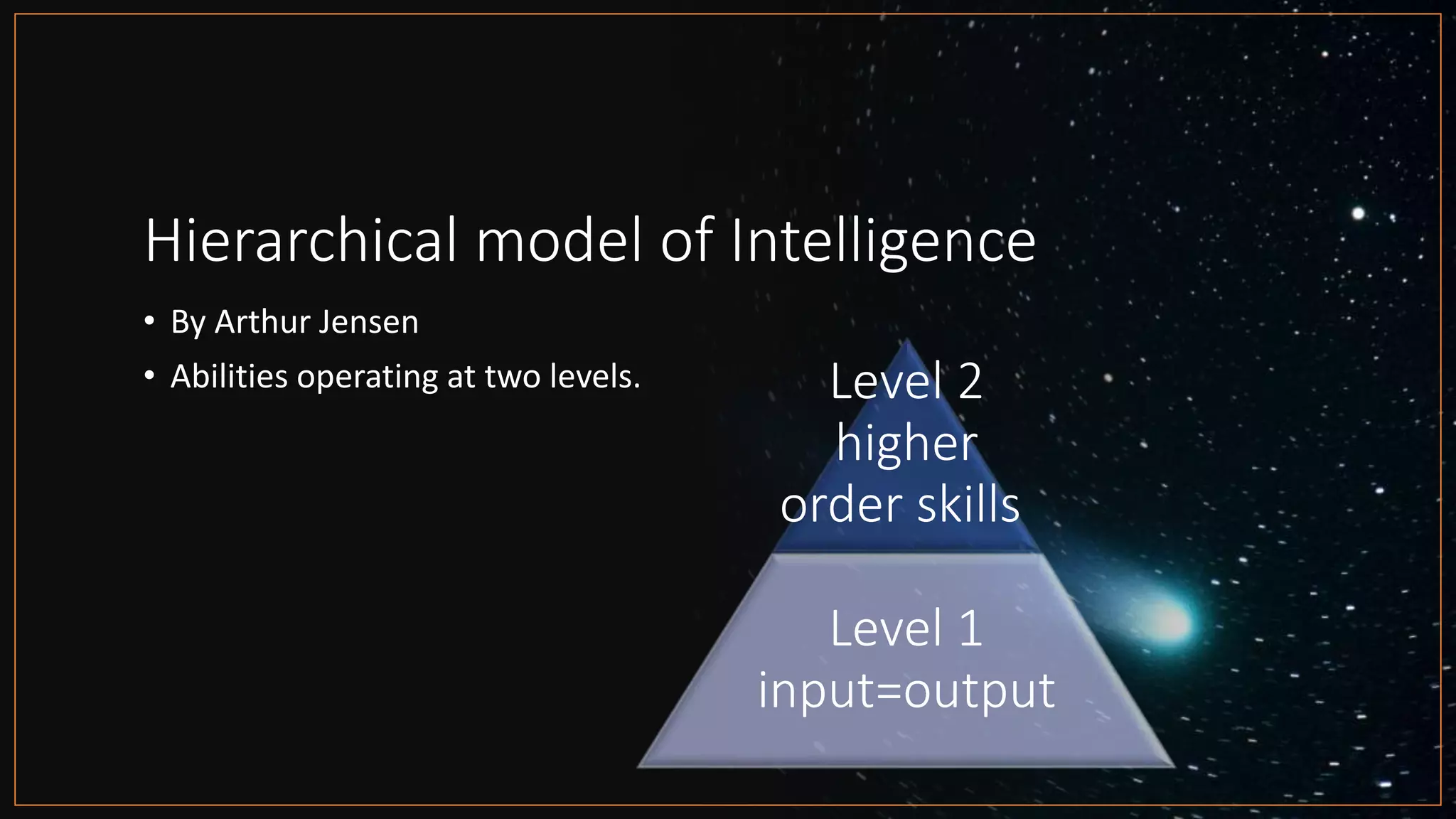 Hierarchical model of Intelligence

• By Arthur Jensen
• Abilities operating at two levels.

Level 2
higher
order skills

Level 1
input=output